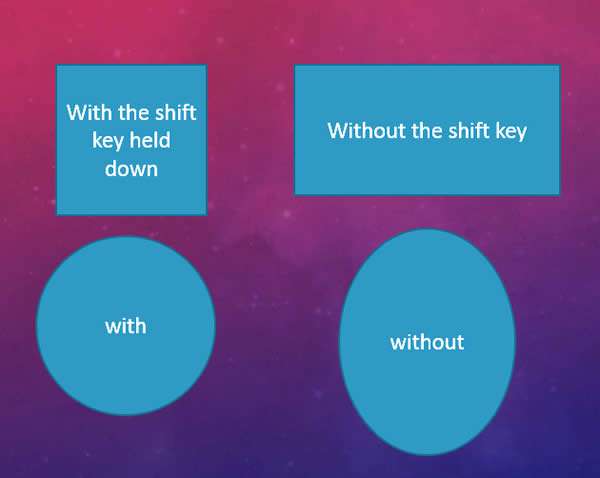 With the shift key held down

Without the shift key

with

without